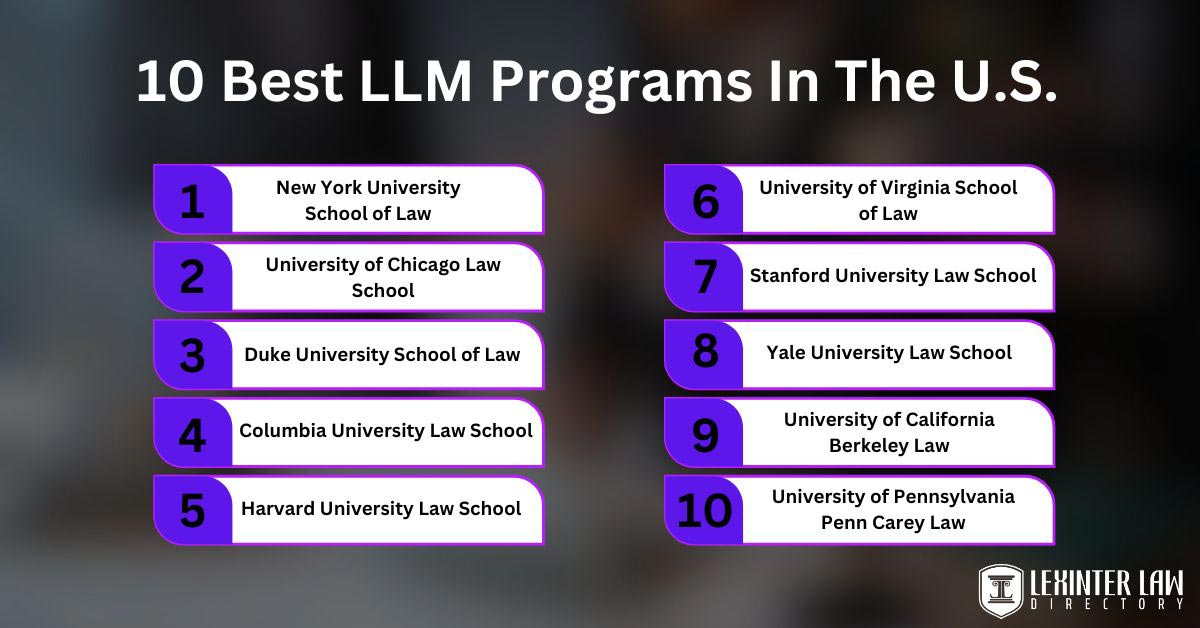 10 Best LLM Programs In The U.S.

1 New York University School of Law

2 University of Chicago Law School

3 Duke University School of Law

4 Columbia University Law School

5 Harvard University Law School

6 University of Virginia School of Law

7 Stanford University Law School

8 Yale University Law School

9 University of California Berkeley Law

10 University of Pennsylvania Penn Carey Law

LEXINTER LAW DIRECTORY